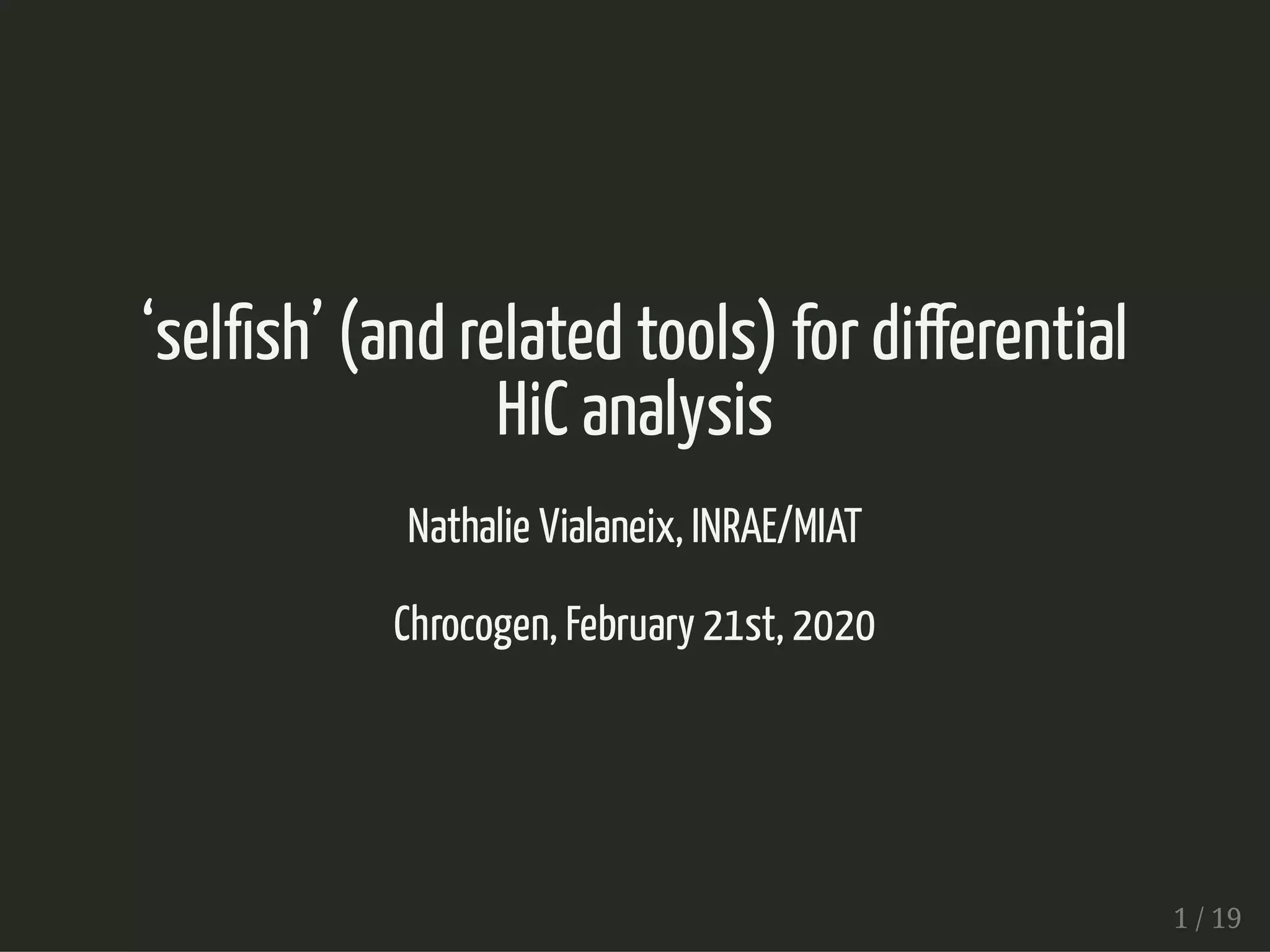 ‘selfish’ (and related tools) for differential HiC analysis

Nathalie Vialaneix, INRAE/MIAT

Chrocogen, February 21st, 2020

1 / 19